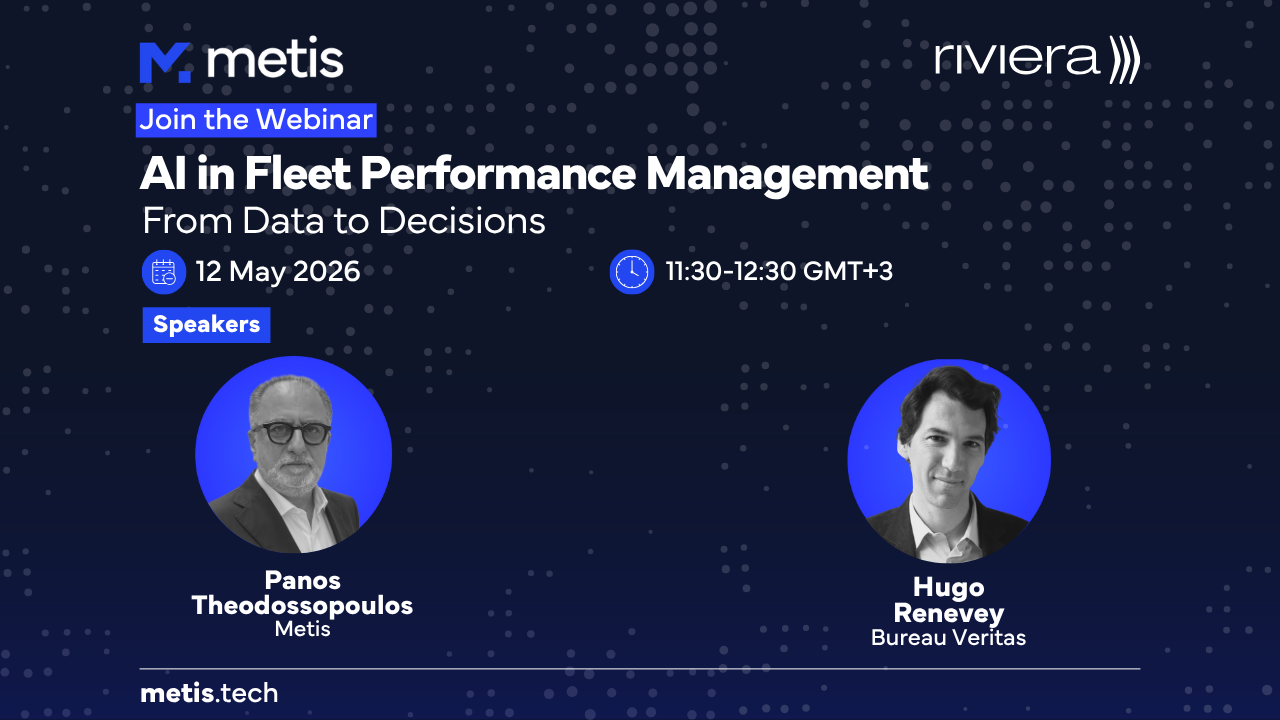 metis

riviera

Join the Webinar

AI in Fleet Performance Management

From Data to Decisions

12 May 2026

11:30-12:30 GMT+3

Speakers

Panos Theodossopoulos
Metis

Hugo Renevey
Bureau Veritas

metis.tech